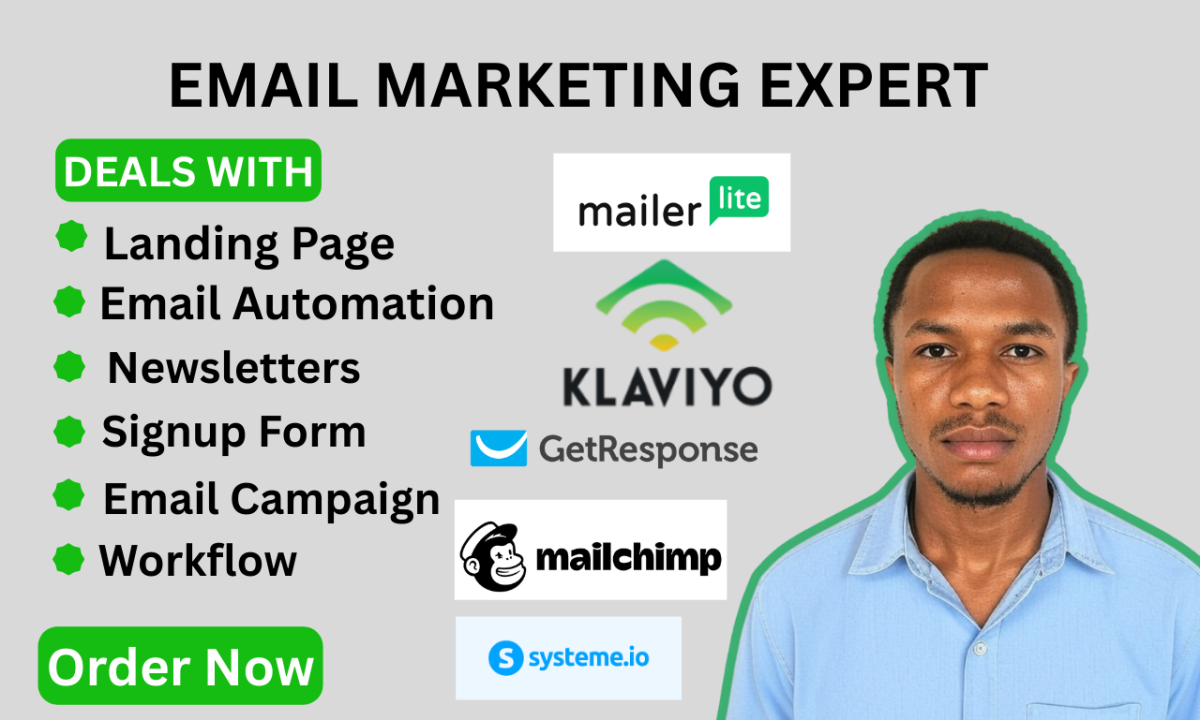 EMAIL MARKETING EXPERT

DEALS WITH

Landing Page
Email Automation
Newsletters
Signup Form
Email Campaign
Workflow

Order Now

mailer lite

KLAVIYO

GetResponse

mailchimp

systeme.io